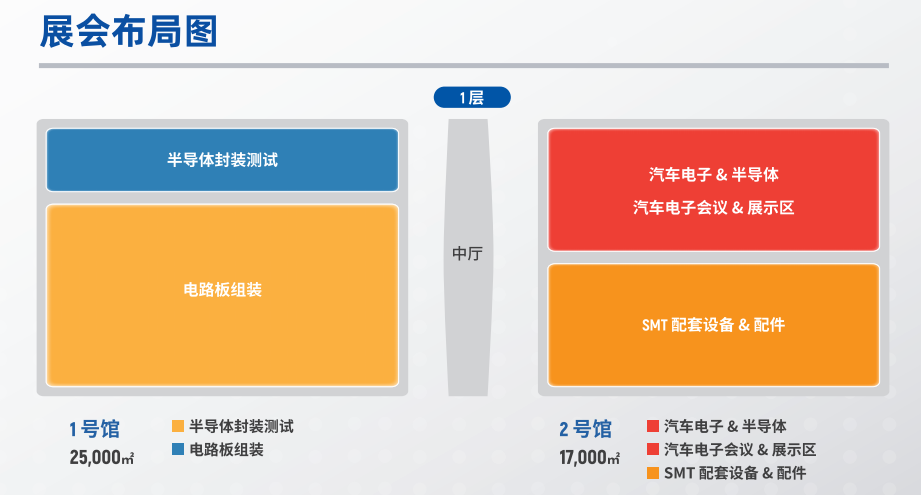 展会布局图

1层

半导体封装测试

电路板组装

中厅

汽车电子 & 半导体

汽车电子会议 & 展示区

SMT 配套设备 & 配件

1号馆
25,000㎡

半导体封装测试
电路板组装

2号馆
17,000㎡

汽车电子 & 半导体
汽车电子会议 & 展示区
SMT 配套设备 & 配件